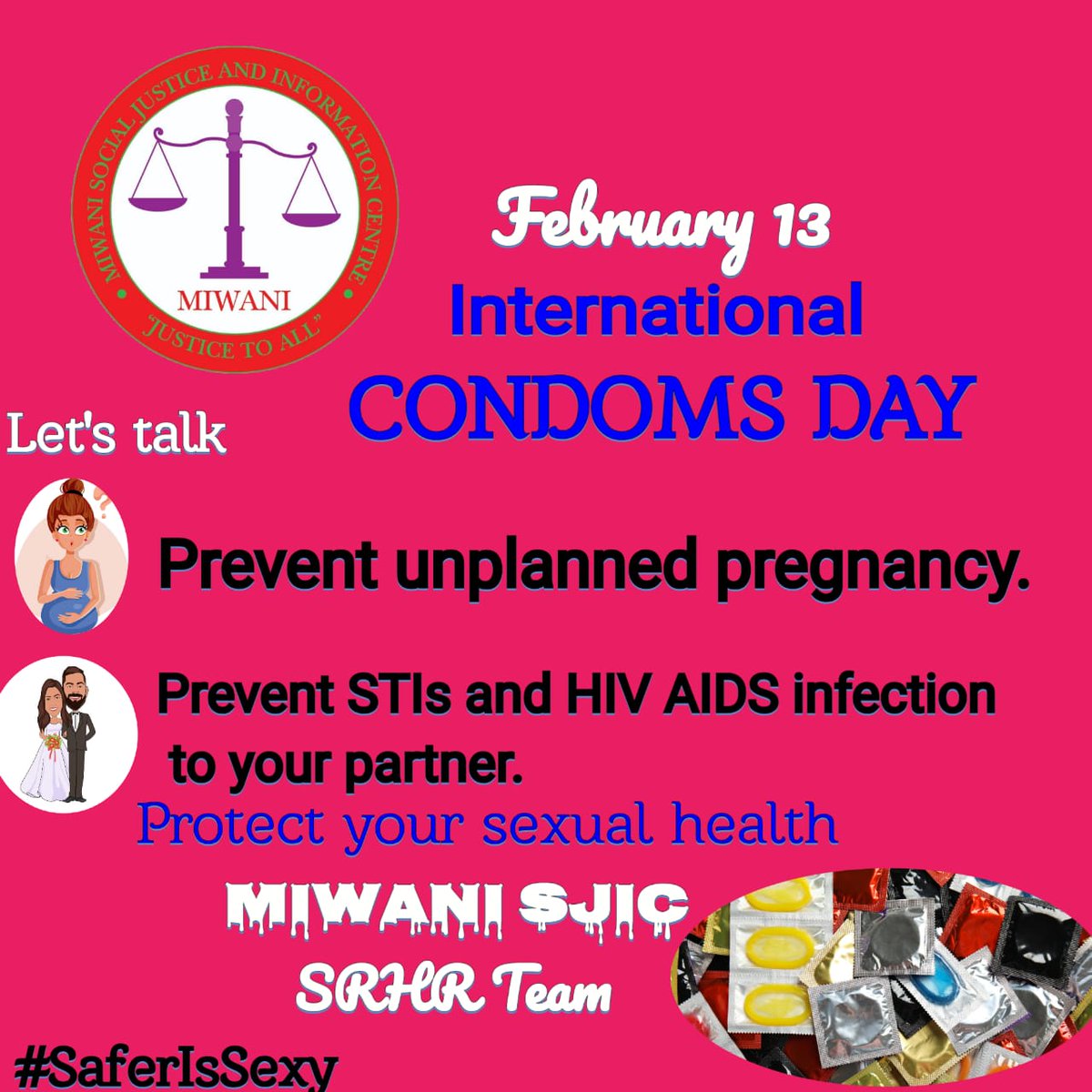 MIWANI SOCIAL JUSTICE AND INFORMATION CENTRE
MIWANI
"JUSTICE TO ALL"

February 13
International
CONDOMS DAY

Let's talk

Prevent unplanned pregnancy.

Prevent STIs and HIV AIDS infection to your partner.

Protect your sexual health

MIWANI SJIC
SRHR Team

#SaferIsSexy